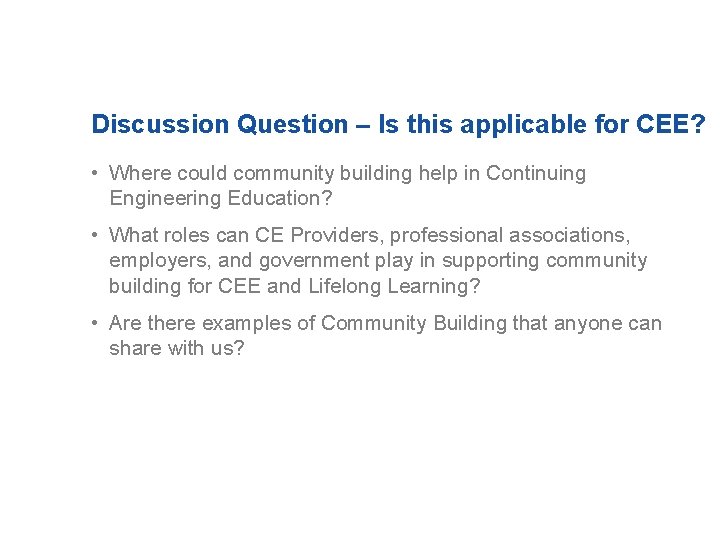 Discussion Question – Is this applicable for CEE?

• Where could community building help in Continuing Engineering Education?

• What roles can CE Providers, professional associations, employers, and government play in supporting community building for CEE and Lifelong Learning?

• Are there examples of Community Building that anyone can share with us?